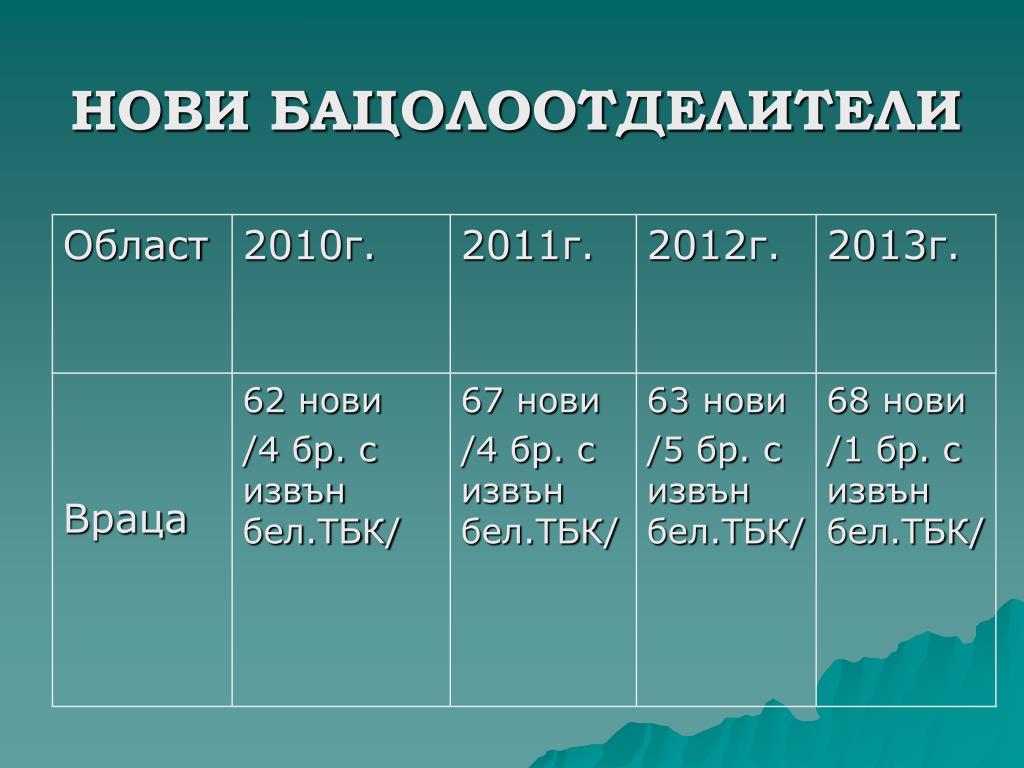 НОВИ БАЦОЛООТДЕЛИТЕЛИ

| Област | 2010г. | 2011г. | 2012г. | 2013г. |
|---|---|---|---|---|
| Враца | 62 нови /4 бр. с извън бел.ТБК/ | 67 нови /4 бр. с извън бел.ТБК/ | 63 нови /5 бр. с извън бел.ТБК/ | 68 нови /1 бр. с извън бел.ТБК/ |